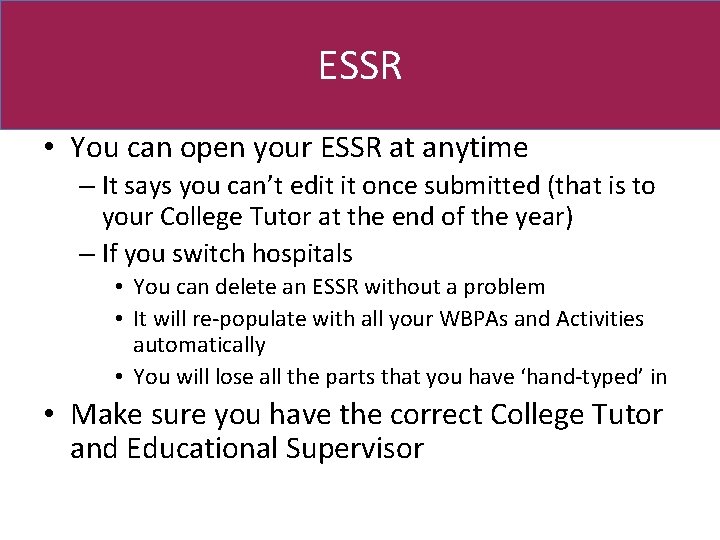 ESSR

• You can open your ESSR at anytime
– It says you can’t edit it once submitted (that is to your College Tutor at the end of the year)
– If you switch hospitals
• You can delete an ESSR without a problem
• It will re-populate with all your WBPAs and Activities automatically
• You will lose all the parts that you have ‘hand-typed’ in
• Make sure you have the correct College Tutor and Educational Supervisor